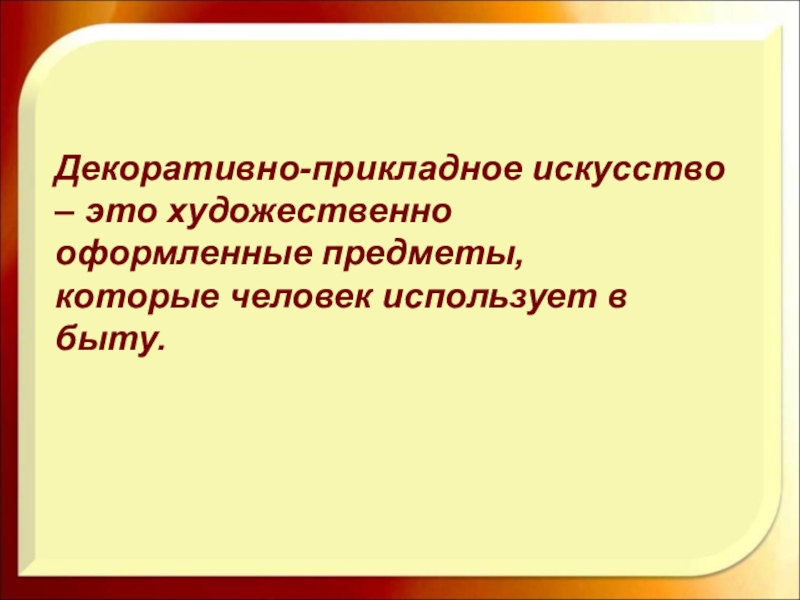 Декоративно-прикладное искусство – это художественно оформленные предметы, которые человек использует в быту.